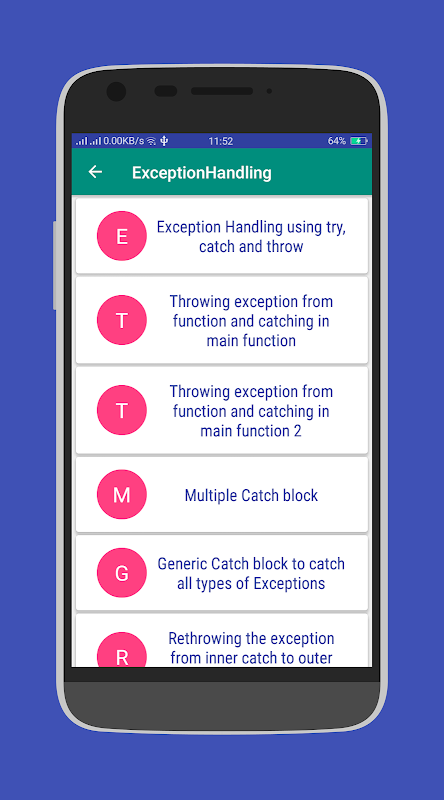 0.00KB/s 11:52 64%

ExceptionHandling

E
Exception Handling using try, catch and throw

T
Throwing exception from function and catching in main function

T
Throwing exception from function and catching in main function 2

M
Multiple Catch block

G
Generic Catch block to catch all types of Exceptions

R
Rethrowing the exception from inner catch to outer